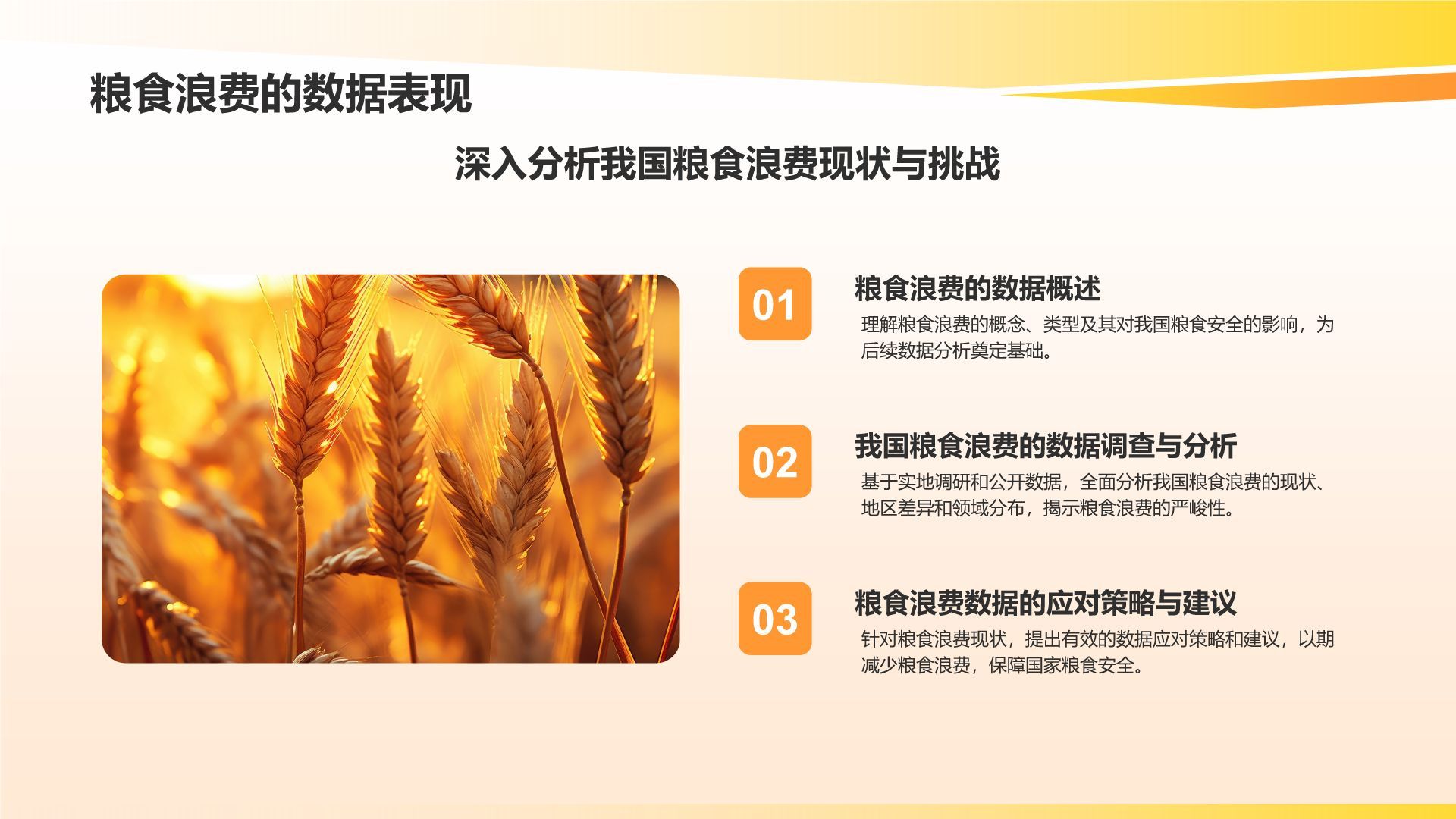 粮食浪费的数据表现

深入分析我国粮食浪费现状与挑战

01

粮食浪费的数据概述

理解粮食浪费的概念、类型及其对我国粮食安全的影响，为后续数据分析奠定基础。

02

我国粮食浪费的数据调查与分析

基于实地调研和公开数据，全面分析我国粮食浪费的现状、地区差异和领域分布，揭示粮食浪费的严峻性。

03

粮食浪费数据的应对策略与建议

针对粮食浪费现状，提出有效的数据应对策略和建议，以期减少粮食浪费，保障国家粮食安全。